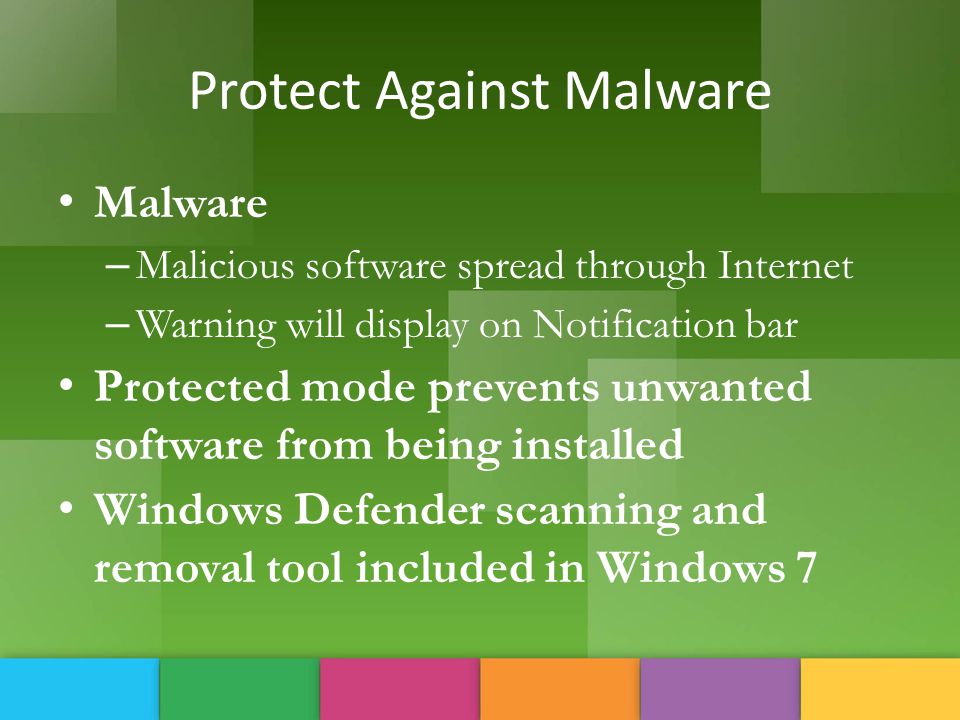 Protect Against Malware

• Malware
– Malicious software spread through Internet
– Warning will display on Notification bar
• Protected mode prevents unwanted software from being installed
• Windows Defender scanning and removal tool included in Windows 7